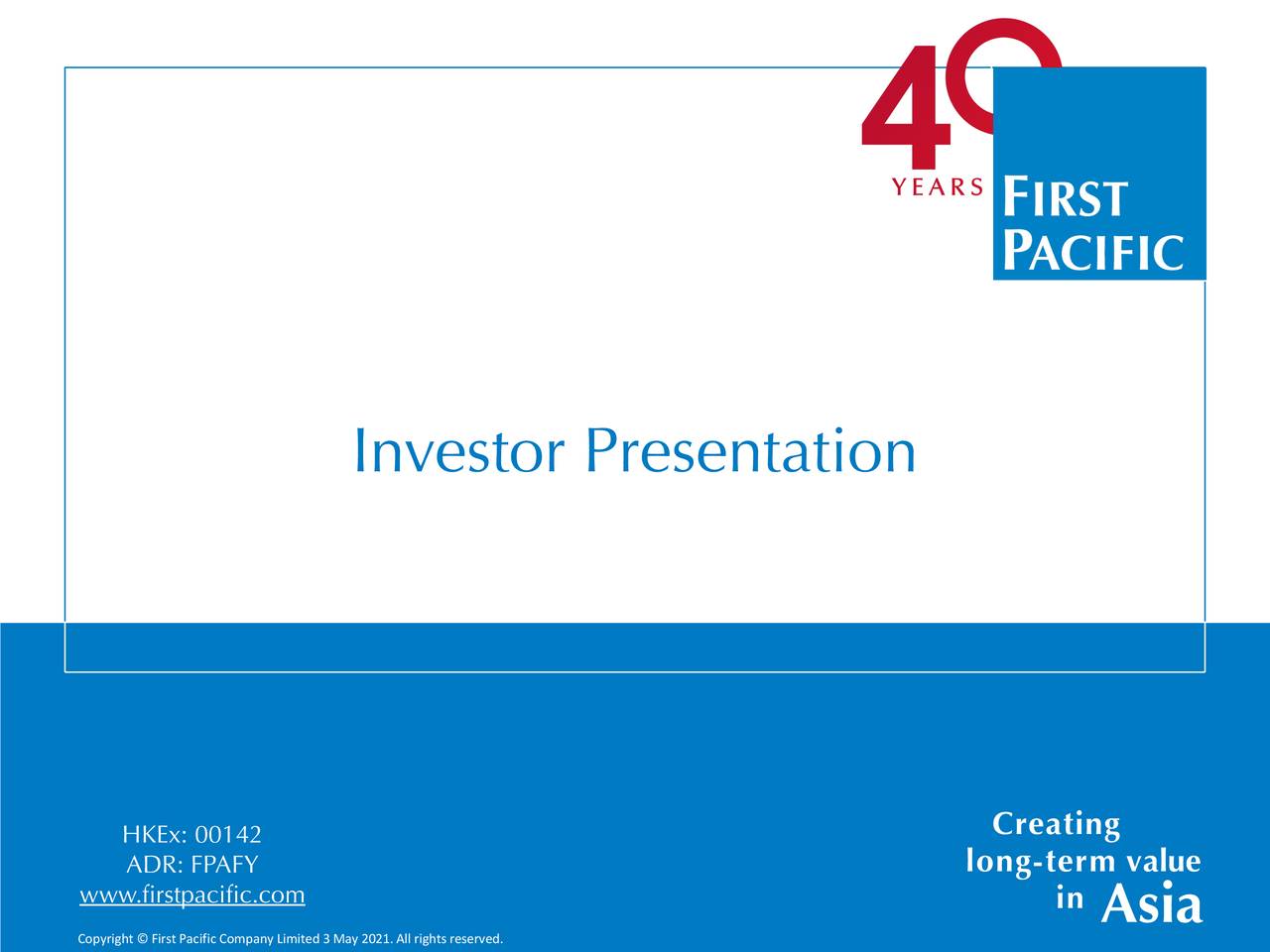 40
YEARS
FIRST PACIFIC

Investor Presentation

HKEx: 00142
ADR: FPAFY
www.firstpacific.com

Creating long-term value in Asia

Copyright © First Pacific Company Limited 3 May 2021. All rights reserved.